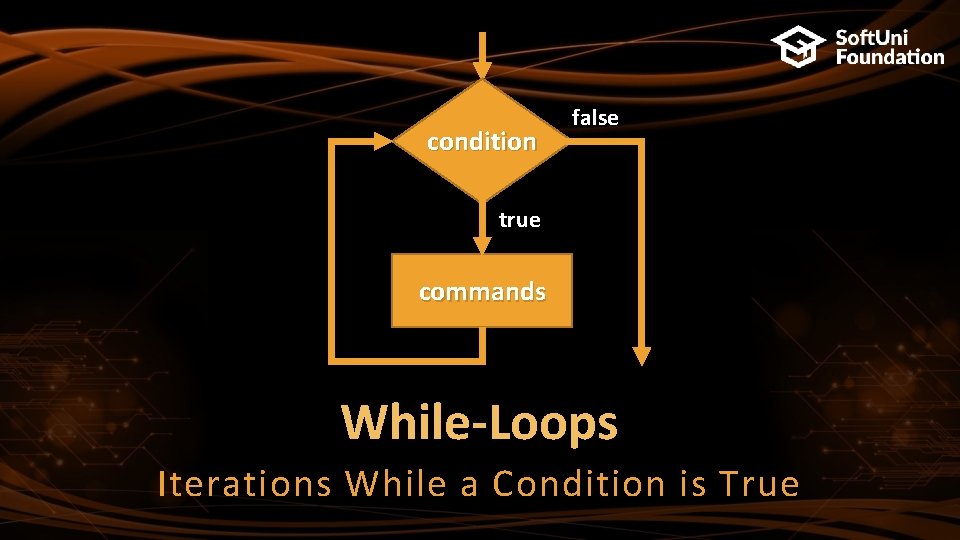 SoftUni Foundation

condition

false

true

commands

While-Loops

Iterations While a Condition is True